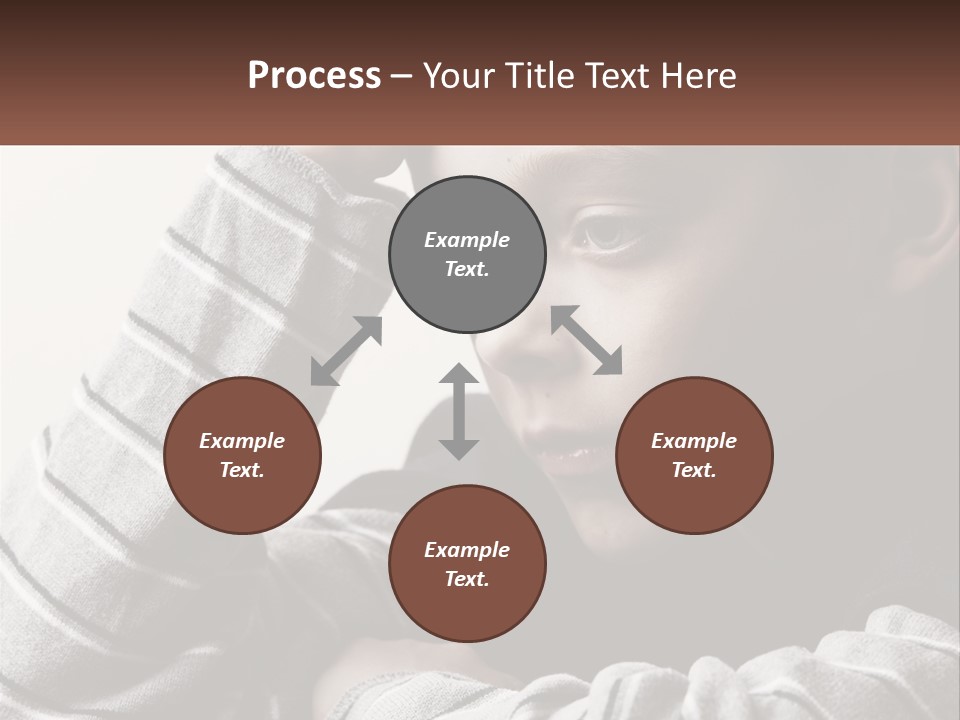 Process – Your Title Text Here

Example Text.

Example Text.

Example Text.

Example Text.